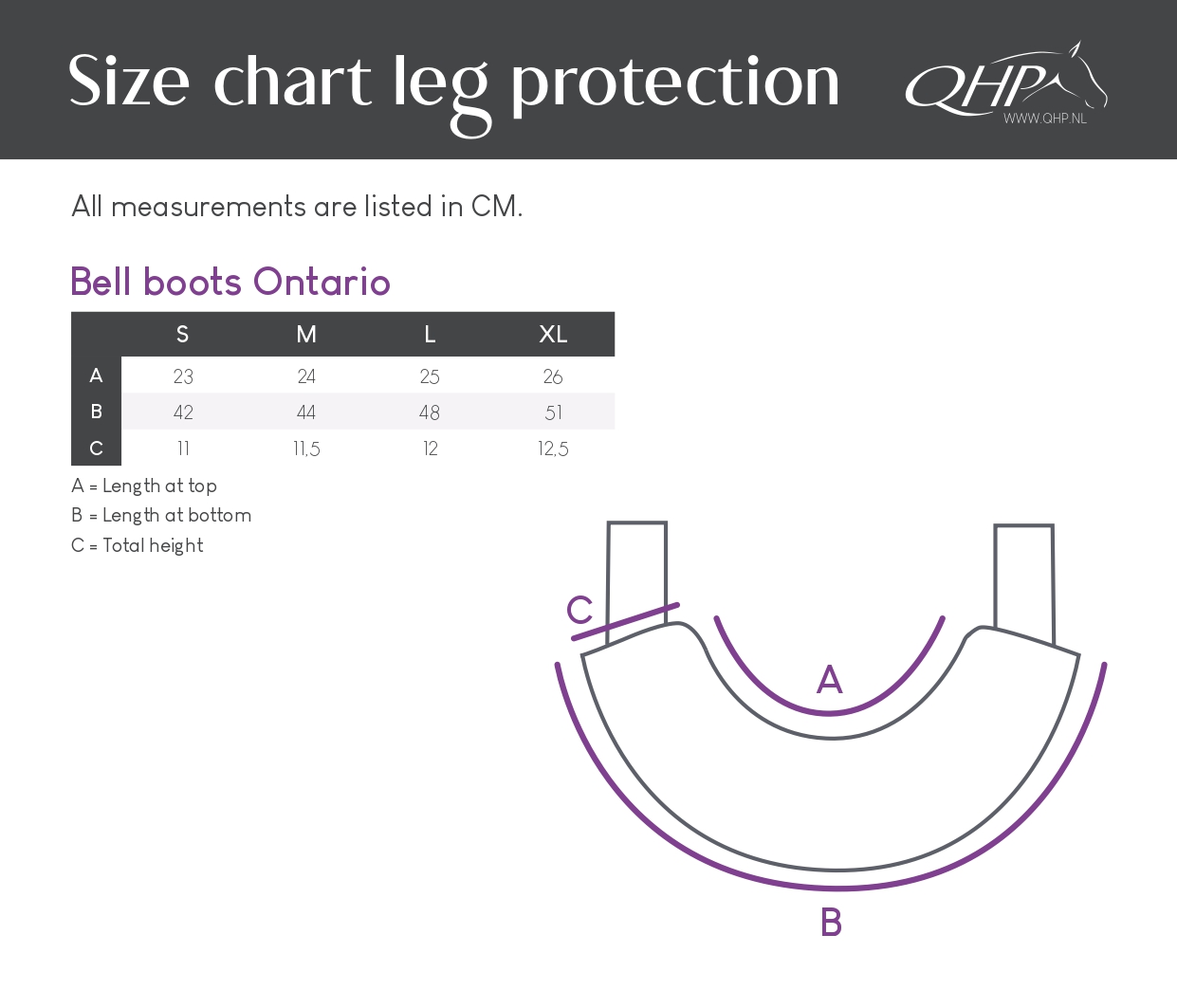 Size chart leg protection

QHP
WWW.QHP.NL

All measurements are listed in CM.

Bell boots Ontario

| | S | M | L | XL |
|---|---|---|---|---|
| A | 23 | 24 | 25 | 26 |
| B | 42 | 44 | 48 | 51 |
| C | 11 | 11,5 | 12 | 12,5 |

A = Length at top
B = Length at bottom
C = Total height

C
A
B